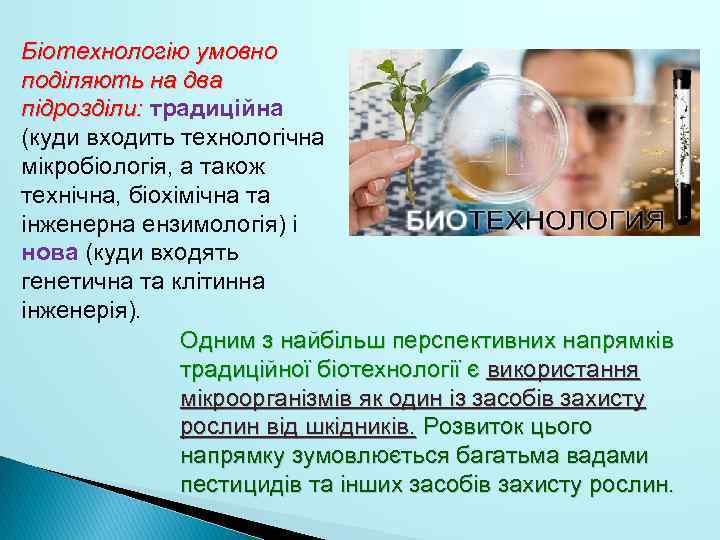 Біотехнологію умовно поділяють на два підрозділи: традиційна (куди входить технологічна мікробіологія, а також технічна, біохімічна та інженерна ензимологія) і нова (куди входять генетична та клітинна інженерія).

БИОТЕХНОЛОГИЯ

Одним з найбільш перспективних напрямків традиційної біотехнології є використання мікроорганізмів як один із засобів захисту рослин від шкідників. Розвиток цього напрямку зумовлюється багатьма вадами пестицидів та інших засобів захисту рослин.